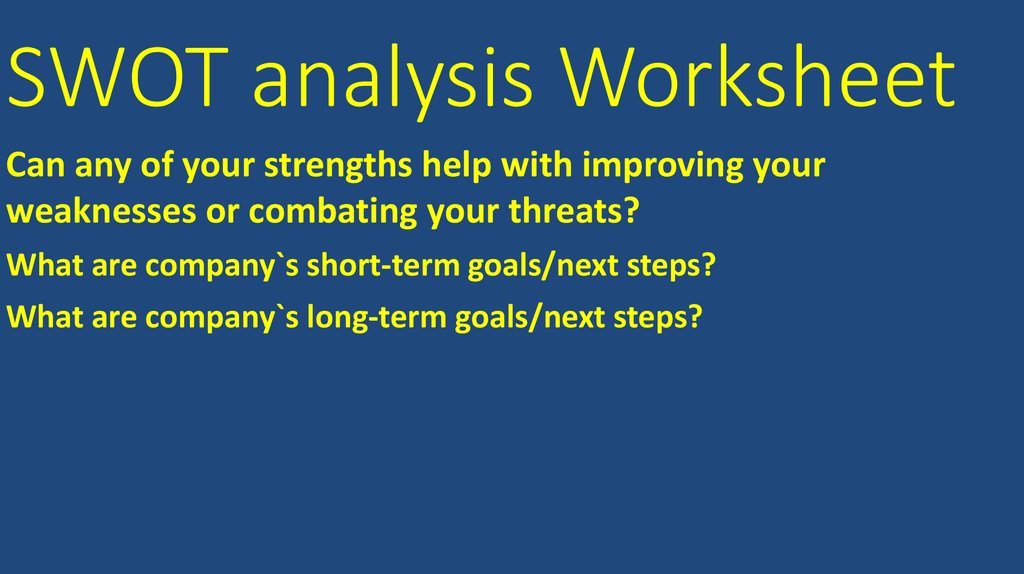 SWOT analysis Worksheet

Can any of your strengths help with improving your weaknesses or combating your threats?

What are company`s short-term goals/next steps?

What are company`s long-term goals/next steps?